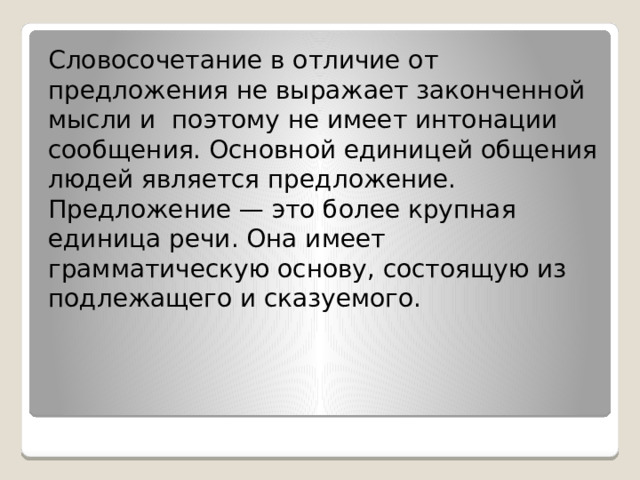 Словосочетание в отличие от предложения не выражает законченной мысли и  поэтому не имеет интонации сообщения. Основной единицей общения людей является предложение. Предложение — это более крупная единица речи. Она имеет грамматическую основу, состоящую из подлежащего и сказуемого.